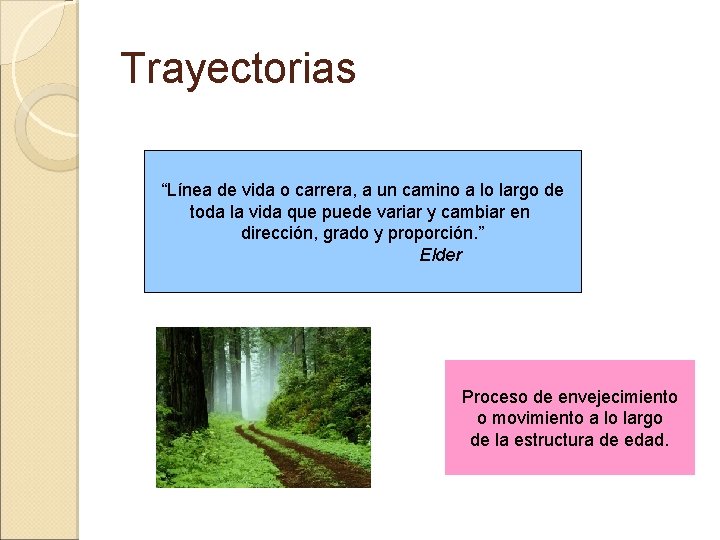 Trayectorias

"Línea de vida o carrera, a un camino a lo largo de toda la vida que puede variar y cambiar en dirección, grado y proporción."
Elder

Proceso de envejecimiento
o movimiento a lo largo
de la estructura de edad.